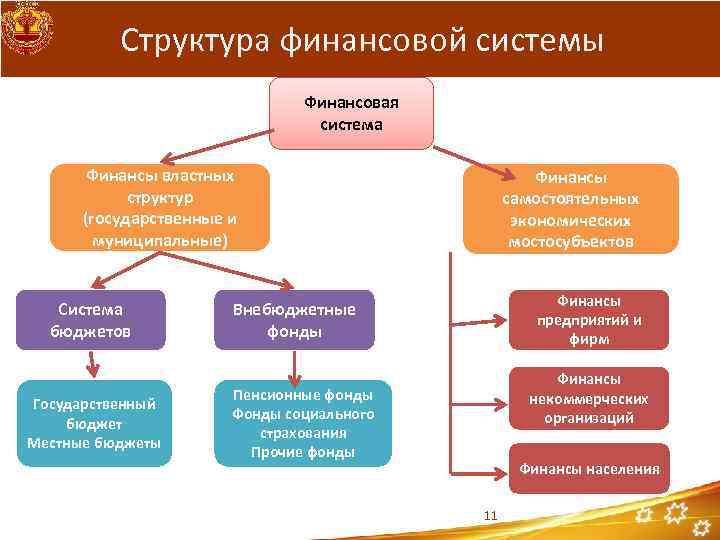 Структура финансовой системы

Финансовая система

Финансы властных структур (государственные и муниципальные)

Финансы самостоятельных экономических мостосубъектов

Система бюджетов

Внебюджетные фонды

Государственный бюджет
Местные бюджеты

Пенсионные фонды
Фонды социального страхования
Прочие фонды

Финансы предприятий и фирм

Финансы некоммерческих организаций

Финансы населения

11